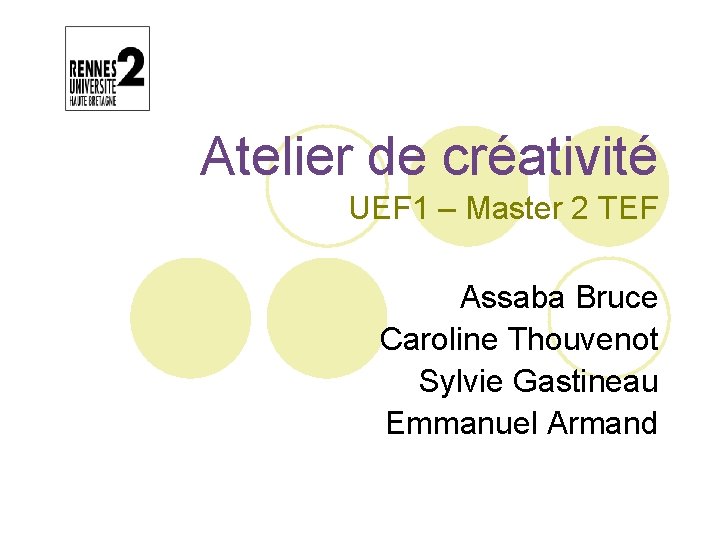 RENNES 2
UNIVERSITE
HAUTE BRETAGNE

Atelier de créativité
UEF1 – Master 2 TEF

Assaba Bruce
Caroline Thouvenot
Sylvie Gastineau
Emmanuel Armand